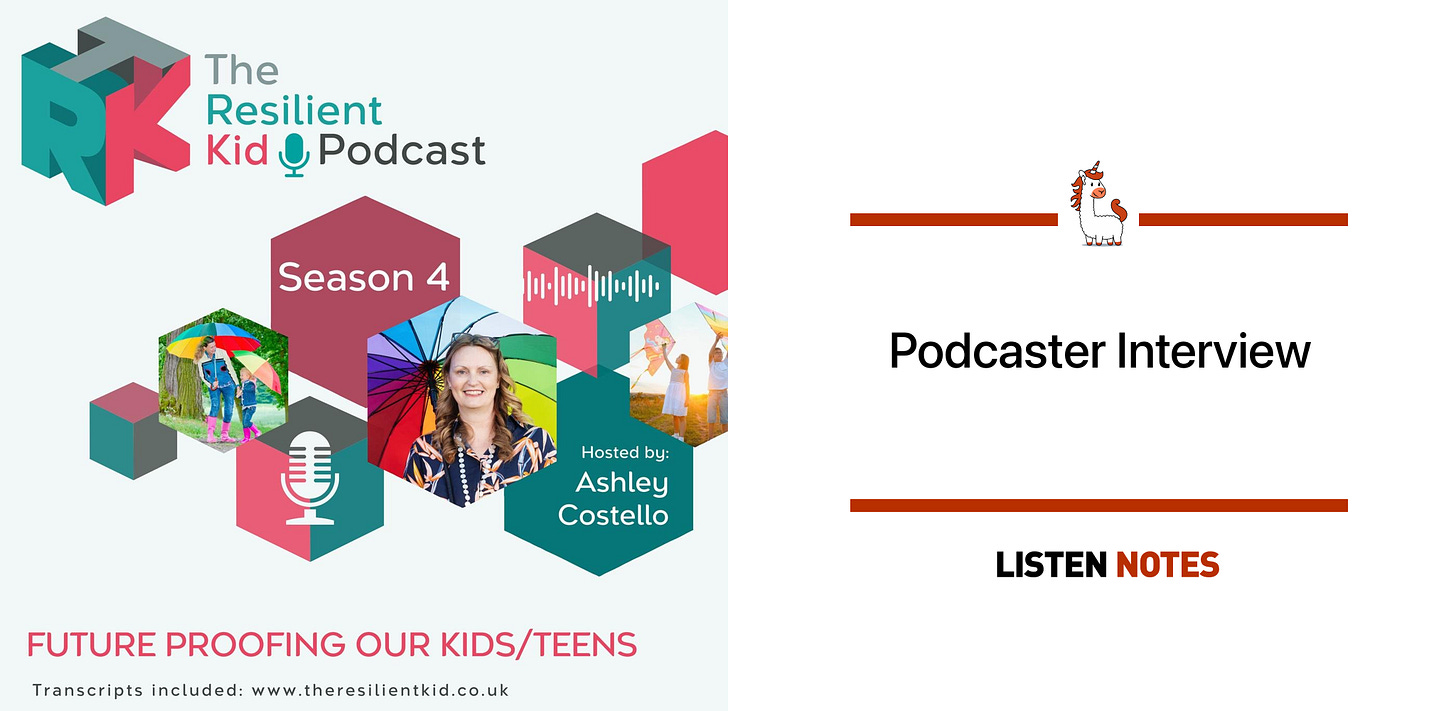 TRK

The Resilient Kid Podcast

Season 4

Hosted by: Ashley Costello

FUTURE PROOFING OUR KIDS/TEENS

Transcripts included: www.theresilientkid.co.uk

Podcaster Interview

LISTEN NOTES